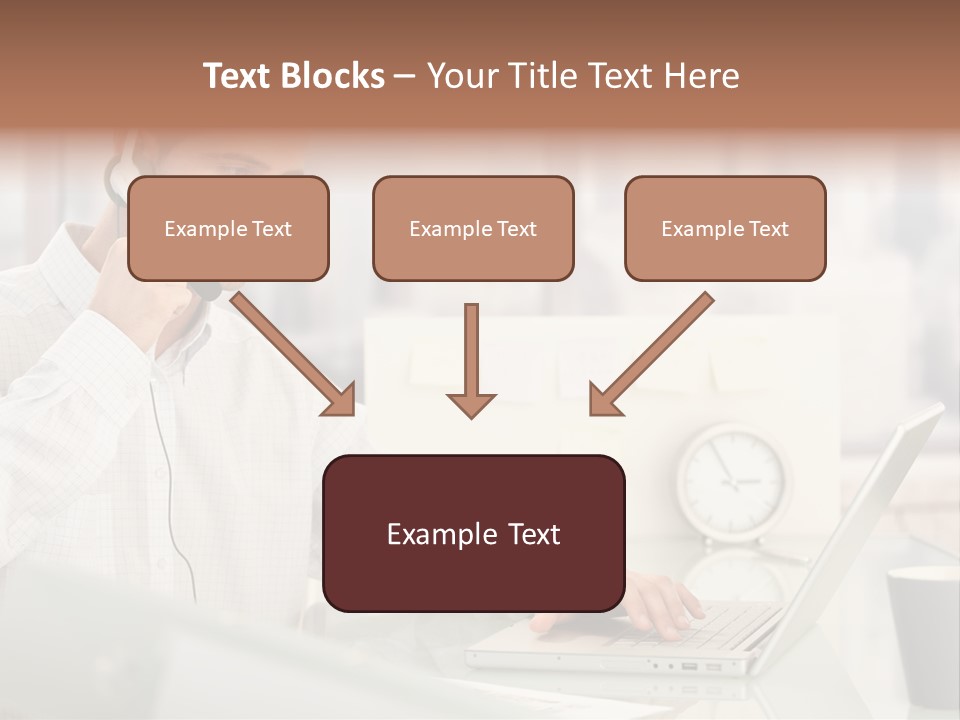 Text Blocks – Your Title Text Here

Example Text

Example Text

Example Text

Example Text